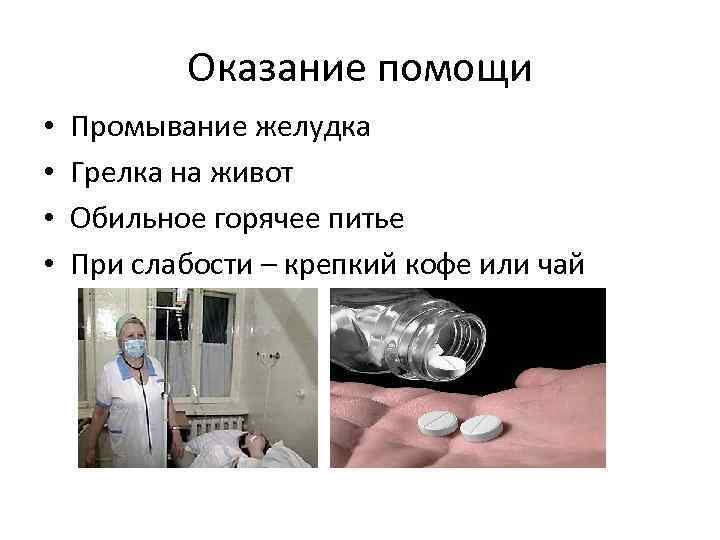 Оказание помощи

• Промывание желудка
• Грелка на живот
• Обильное горячее питье
• При слабости – крепкий кофе или чай